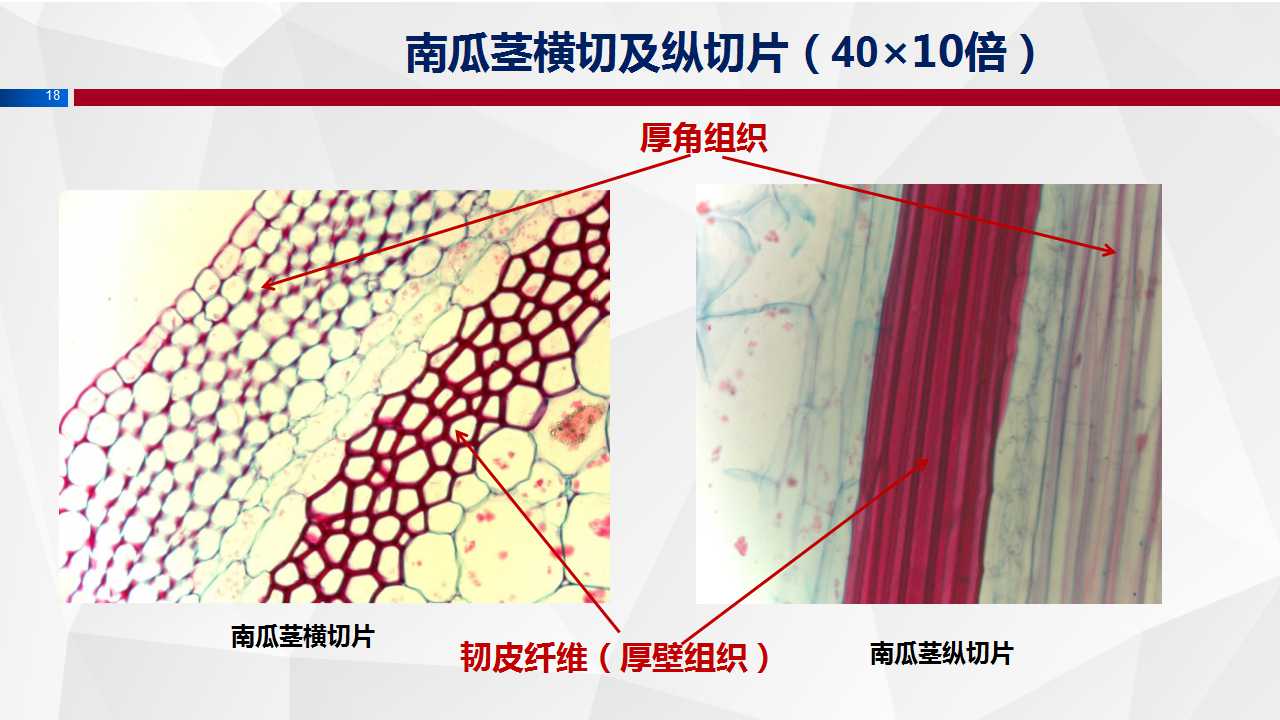 南瓜茎横切及纵切片（40×10倍）

18

厚角组织

南瓜茎横切片

韧皮纤维（厚壁组织）

南瓜茎纵切片